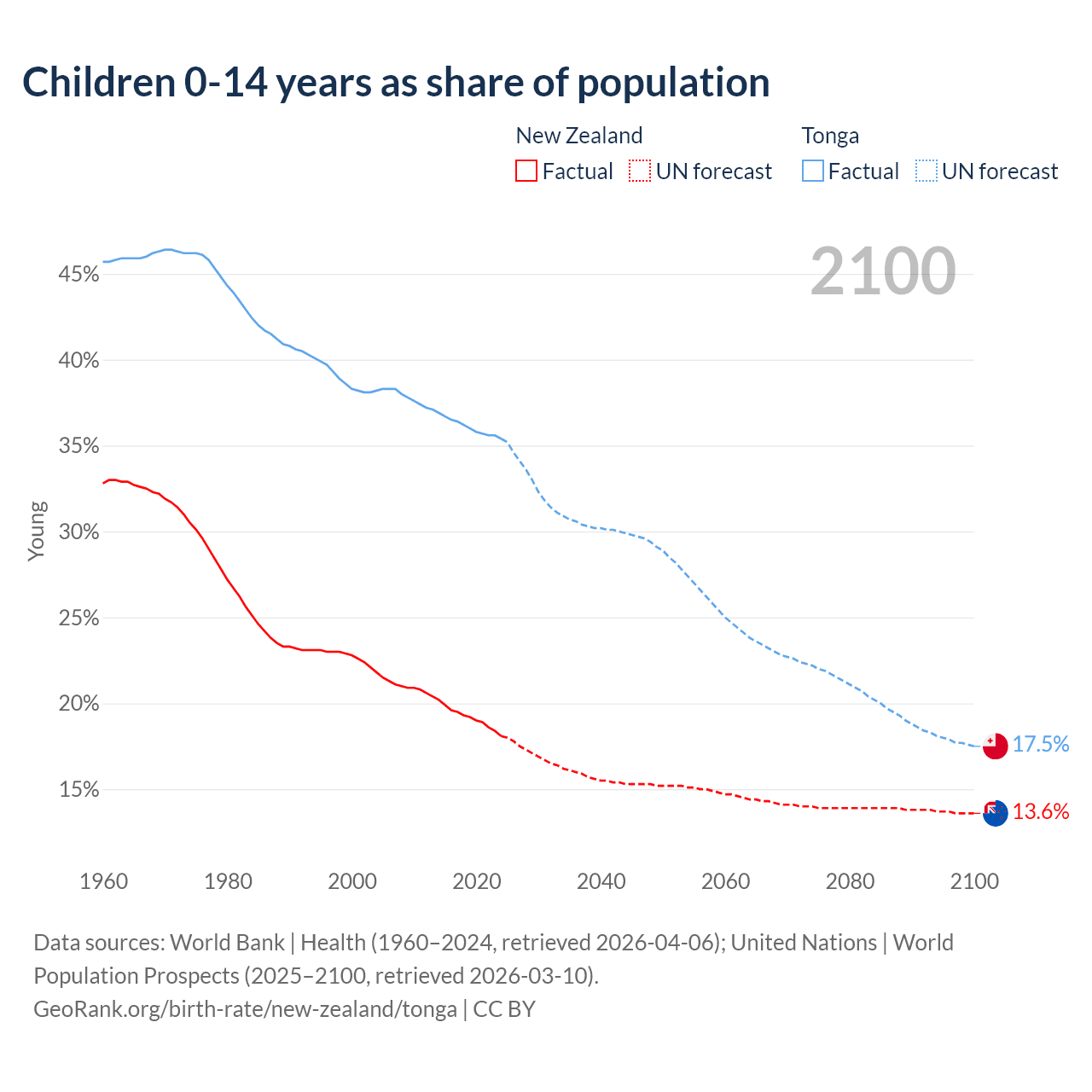 Children 0-14 years as share of population

New Zealand
Factual UN forecast

Tonga
Factual UN forecast

2100

45%
40%
35%
30%
25%
20%
15%

Young

17.5%
13.6%

1960 1980 2000 2020 2040 2060 2080 2100

Data sources: World Bank | Health (1960–2024, retrieved 2026-04-06); United Nations | World Population Prospects (2025–2100, retrieved 2026-03-10).
GeoRank.org/birth-rate/new-zealand/tonga | CC BY